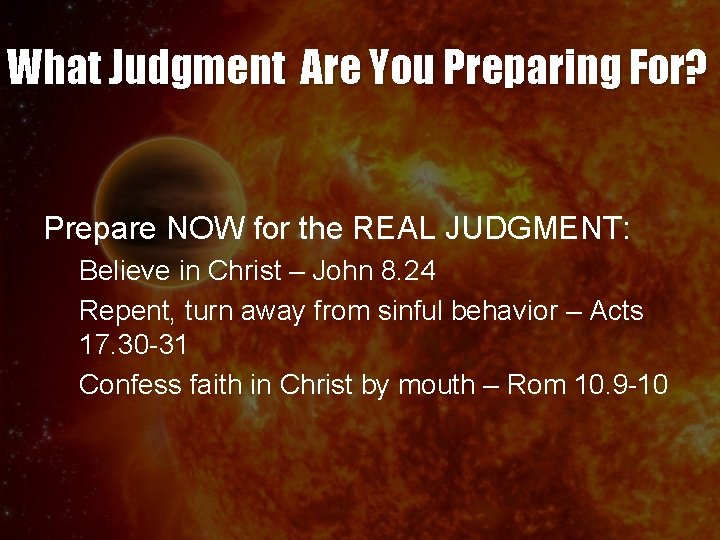 What Judgment  Are You Preparing For?

Prepare NOW for the REAL JUDGMENT:

Believe in Christ – John 8.24

Repent, turn away from sinful behavior – Acts 17.30-31

Confess faith in Christ by mouth – Rom 10.9-10